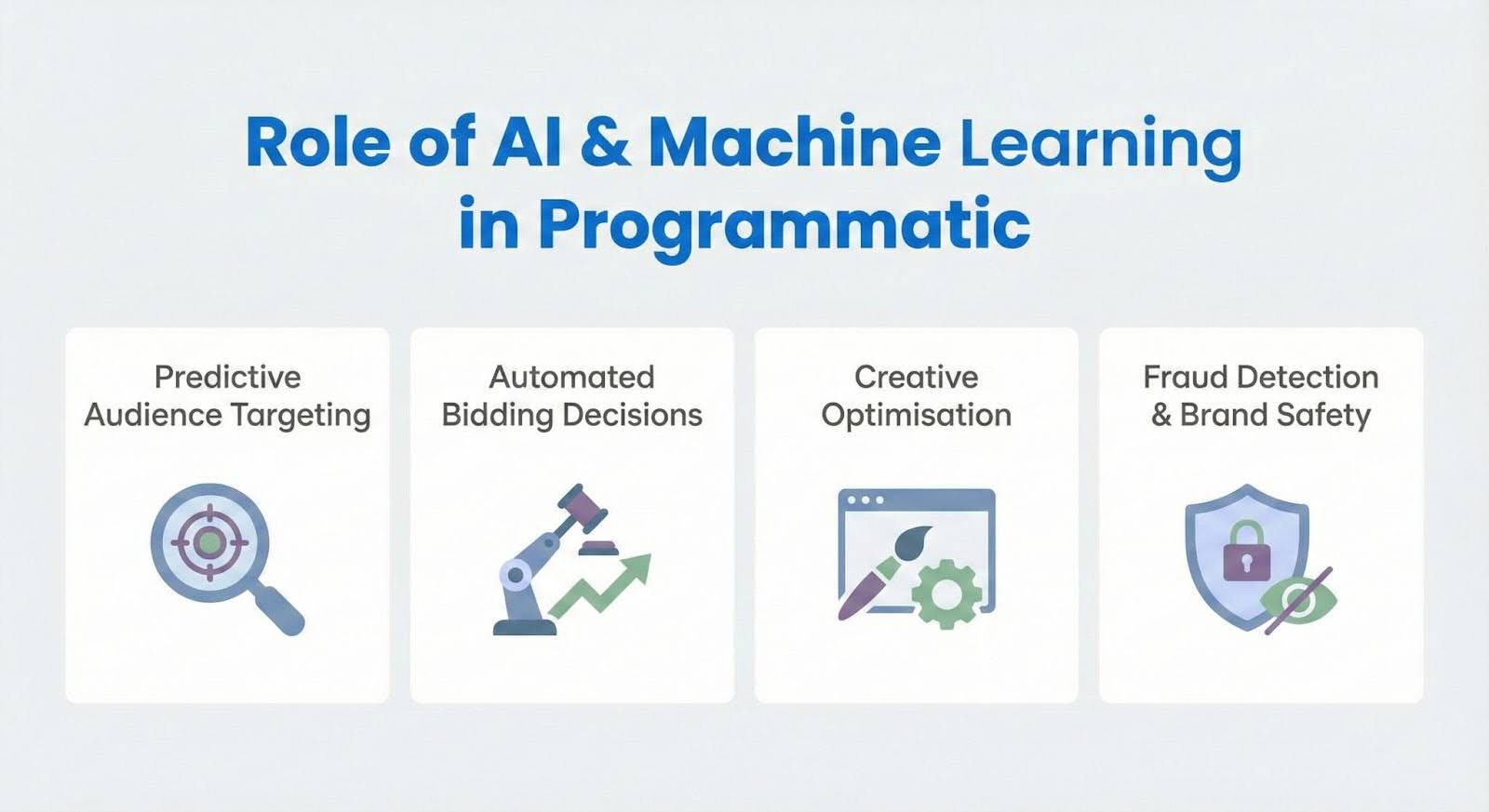 Role of AI & Machine Learning in Programmatic

Predictive Audience Targeting

Automated Bidding Decisions

Creative Optimisation

Fraud Detection & Brand Safety